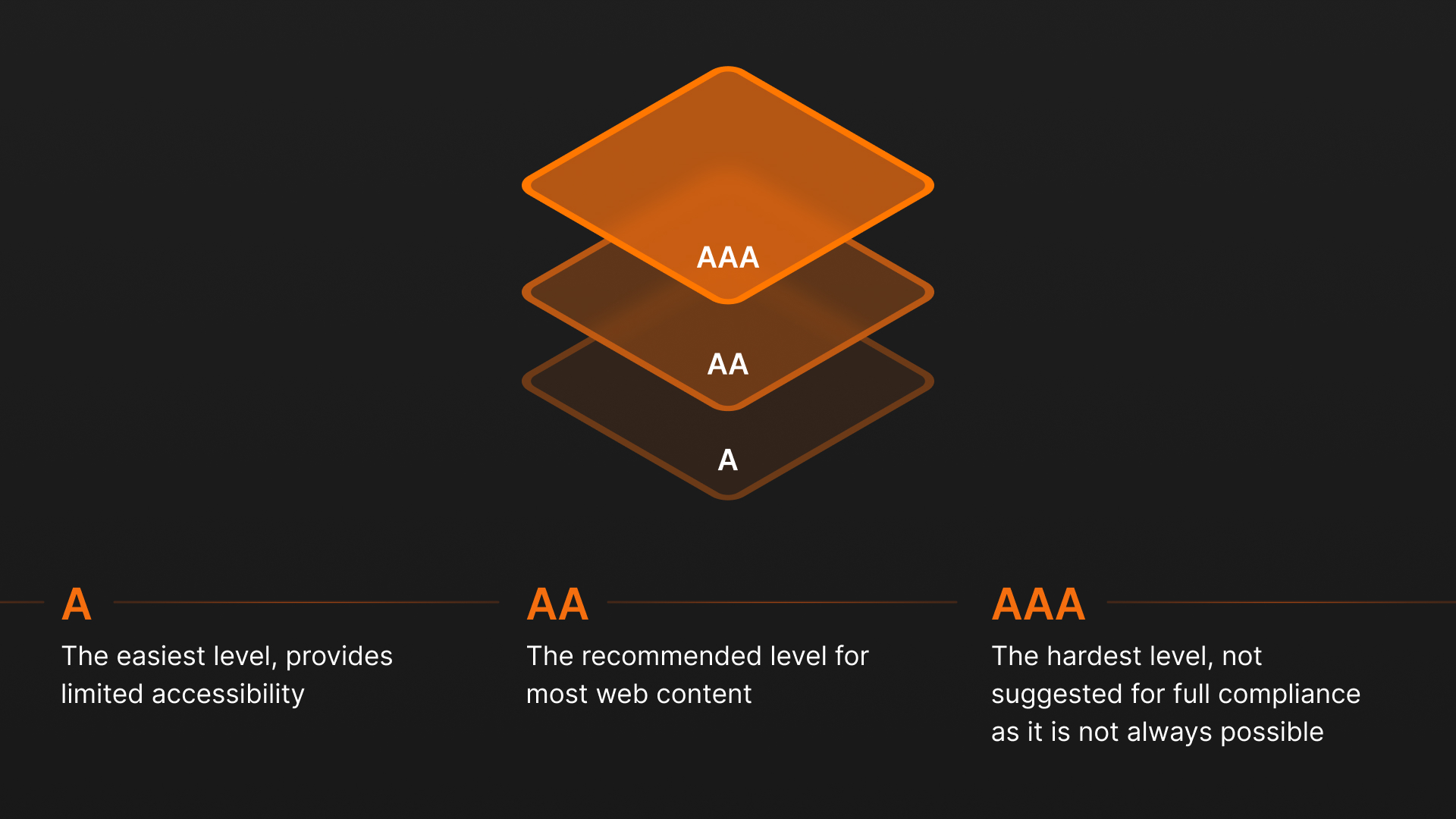 AAA

AA

A

A

The easiest level, provides limited accessibility

AA

The recommended level for most web content

AAA

The hardest level, not suggested for full compliance as it is not always possible